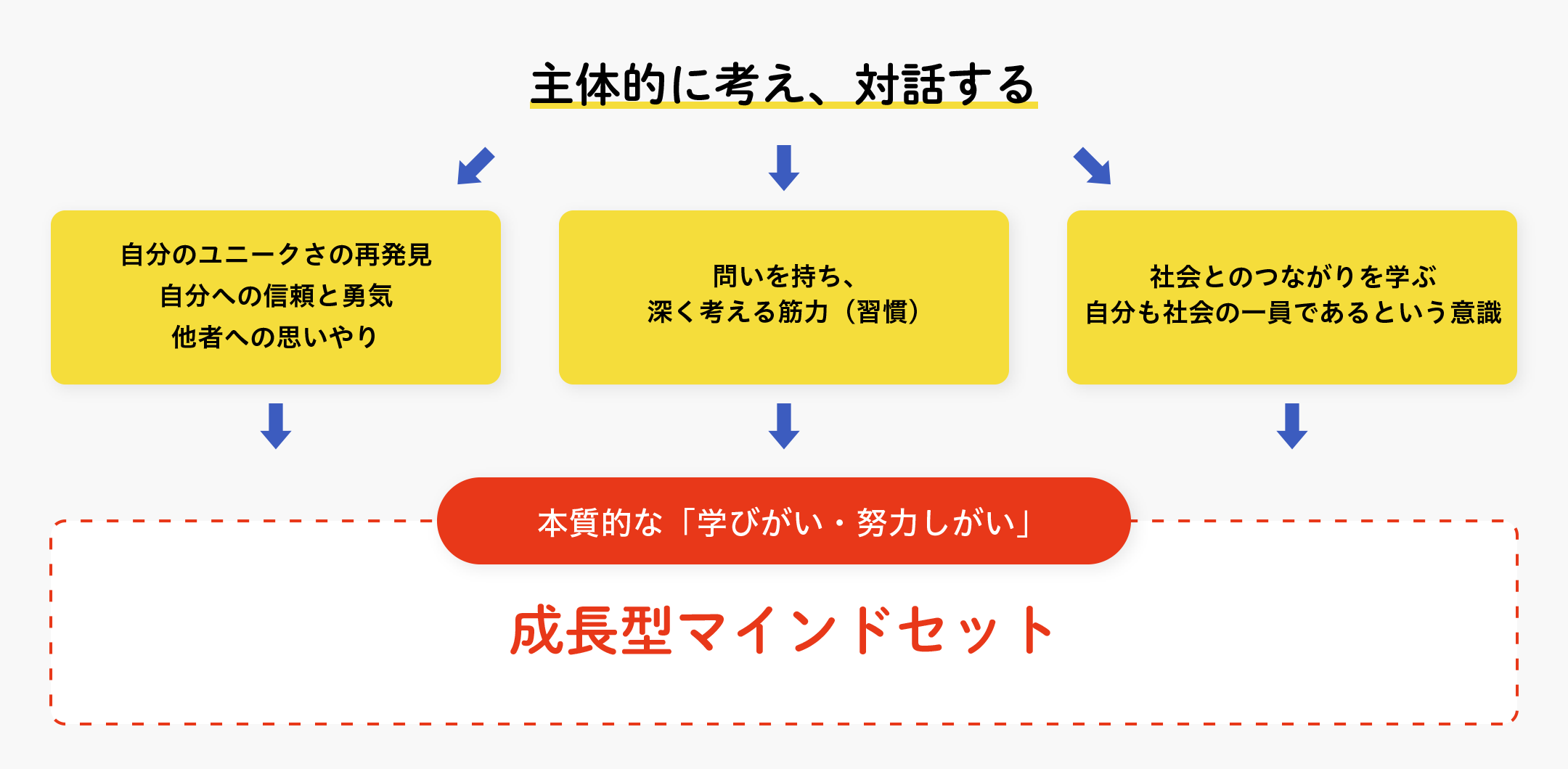 主体的に考え、対話する

自分のユニークさの再発見
自分への信頼と勇気
他者への思いやり

問いを持ち、
深く考える筋力（習慣）

社会とのつながりを学ぶ
自分も社会の一員であるという意識

本質的な「学びがい・努力しがい」

成長型マインドセット